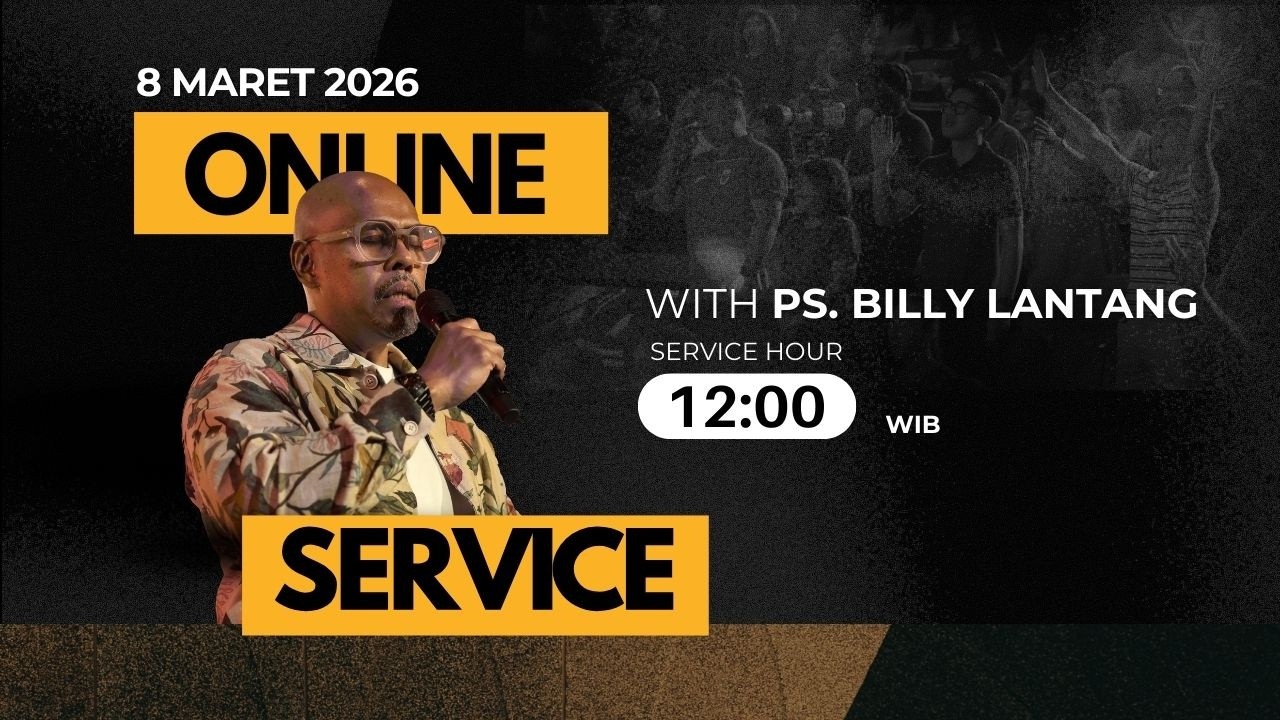 8 MARET 2026

ONLINE

WITH PS. BILLY LANTANG

SERVICE HOUR

12:00 WIB

SERVICE